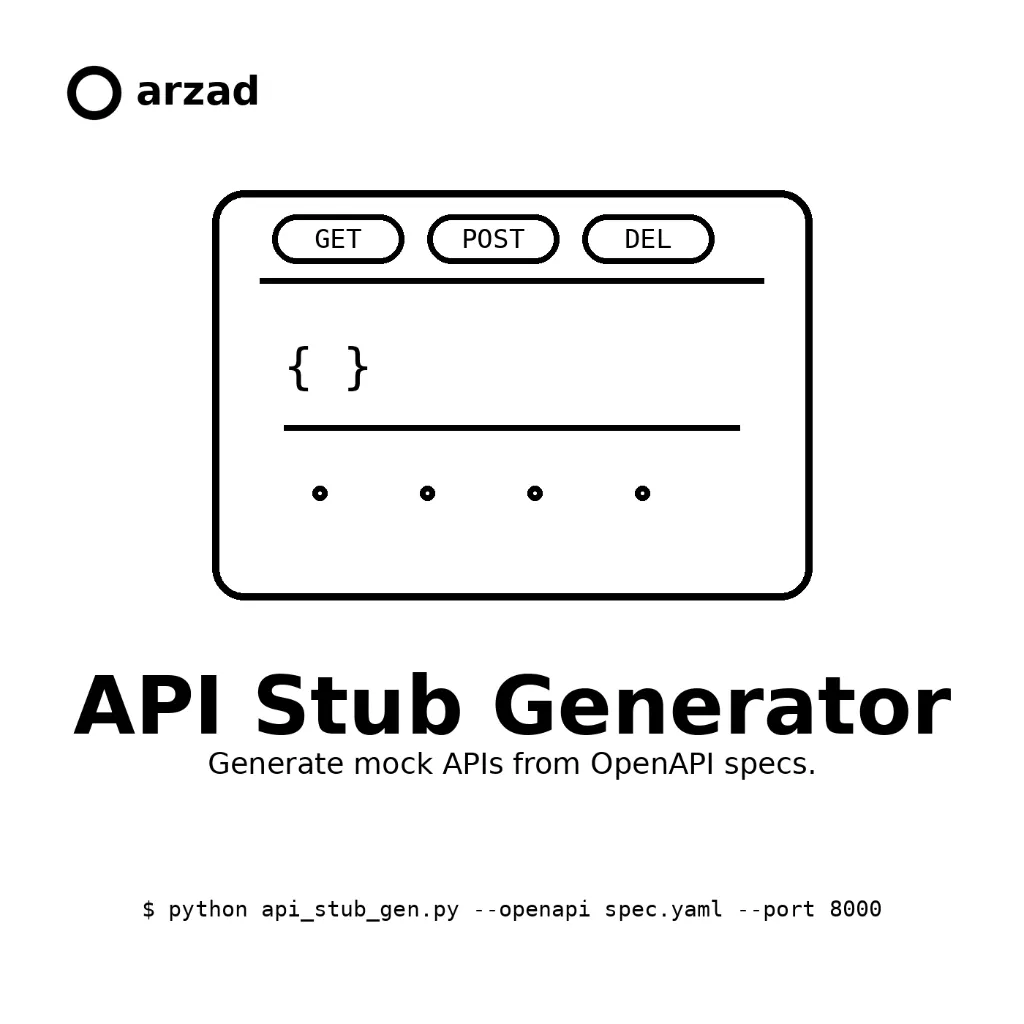 arzad

GET POST DEL

{ }

API Stub Generator

Generate mock APIs from OpenAPI specs.

$ python api_stub_gen.py --openapi spec.yaml --port 8000